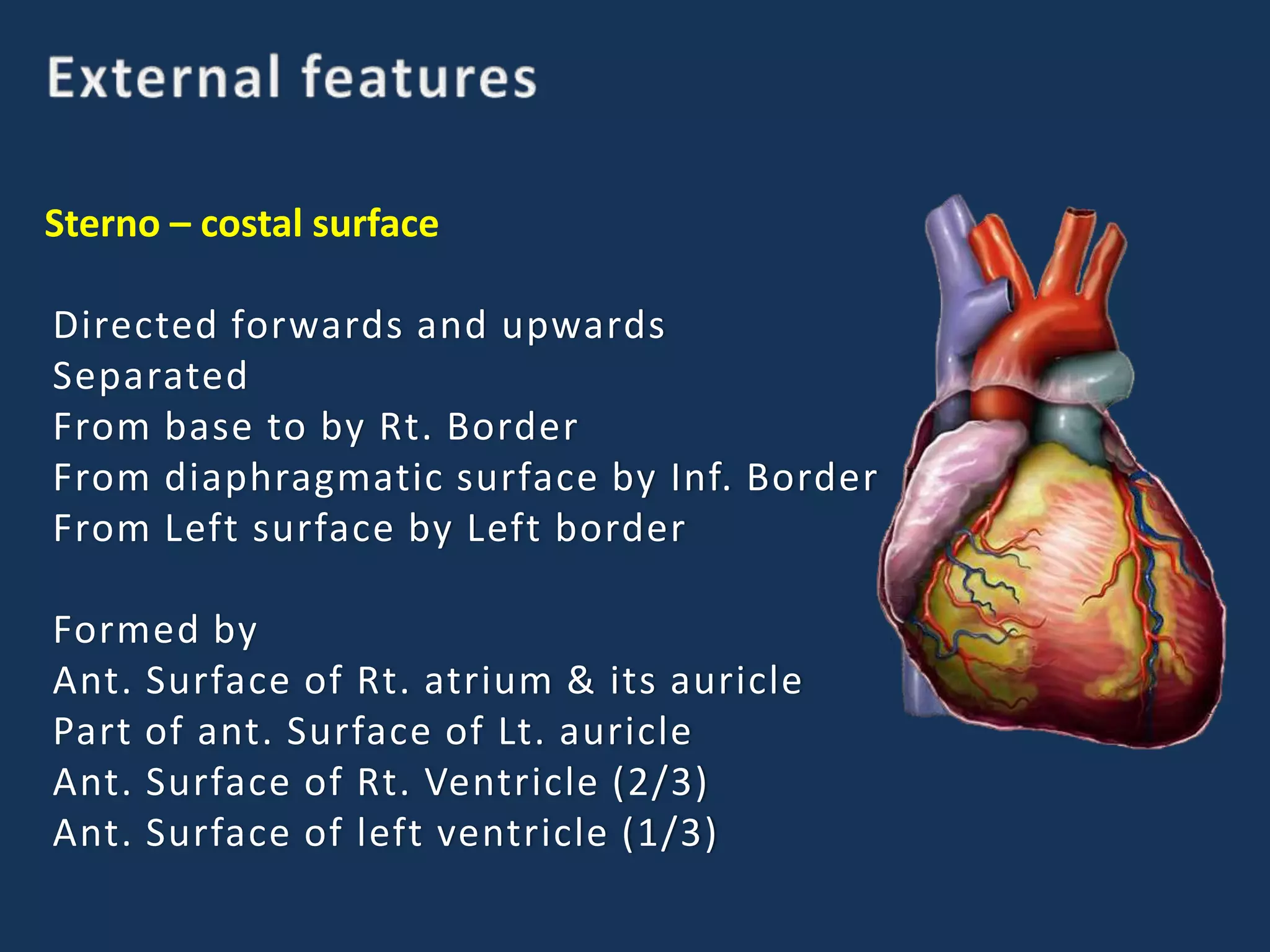 External features

Sterno – costal surface

Directed forwards and upwards
Separated
From base to by Rt. Border
From diaphragmatic surface by Inf. Border
From Left surface by Left border

Formed by
Ant. Surface of Rt. atrium & its auricle
Part of ant. Surface of Lt. auricle
Ant. Surface of Rt. Ventricle (2/3)
Ant. Surface of left ventricle (1/3)